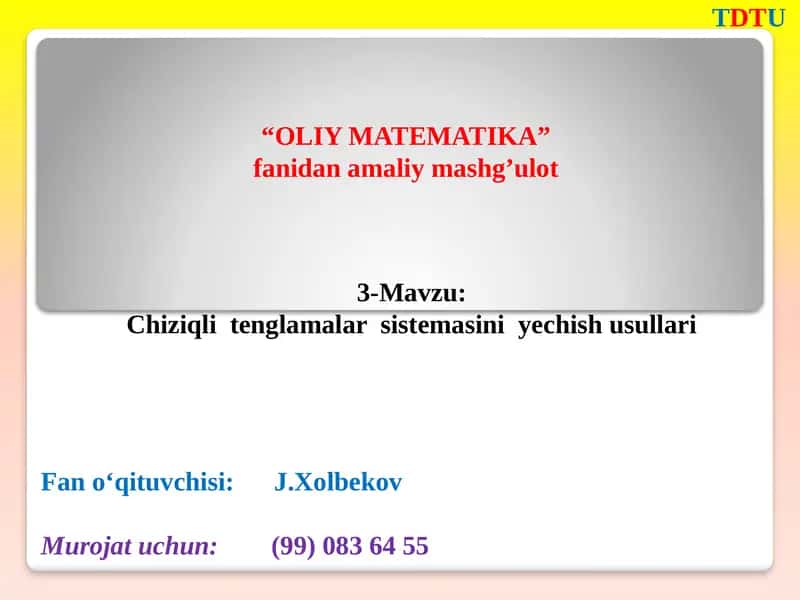 TDTU

“OLIY MATEMATIKA”
fanidan amaliy mashg’ulot

3-Mavzu:
Chiziqli tenglamalar sistemasini yechish usullari

Fan o‘qituvchisi: J.Xolbekov

Murojat uchun: (99) 083 64 55